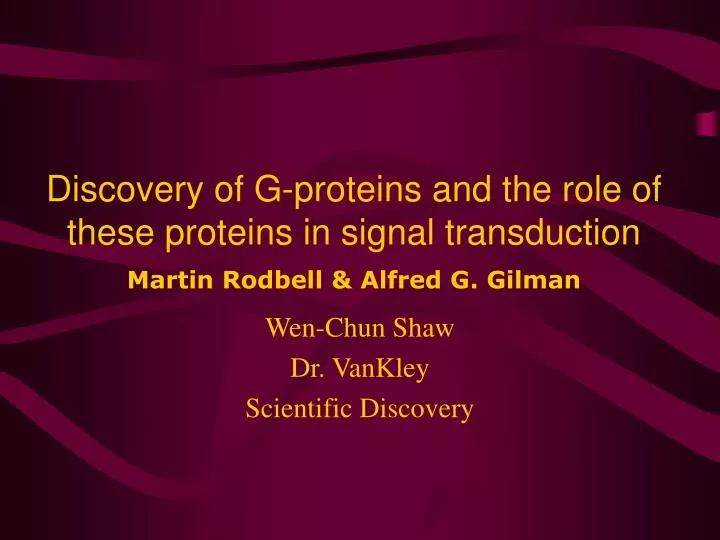 Discovery of G-proteins and the role of these proteins in signal transduction

Martin Rodbell & Alfred G. Gilman

Wen-Chun Shaw

Dr. VanKley

Scientific Discovery